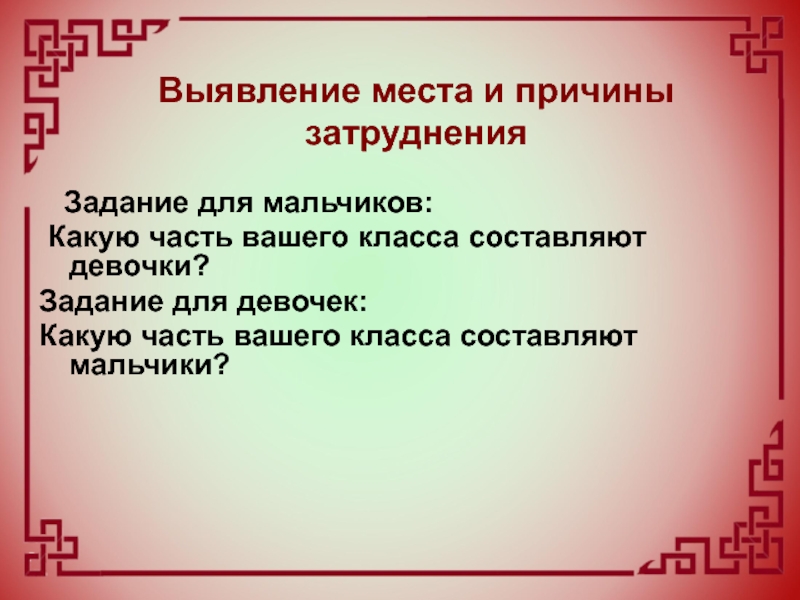 Выявление места и причины затруднения

Задание для мальчиков:
Какую часть вашего класса составляют девочки?
Задание для девочек:
Какую часть вашего класса составляют мальчики?